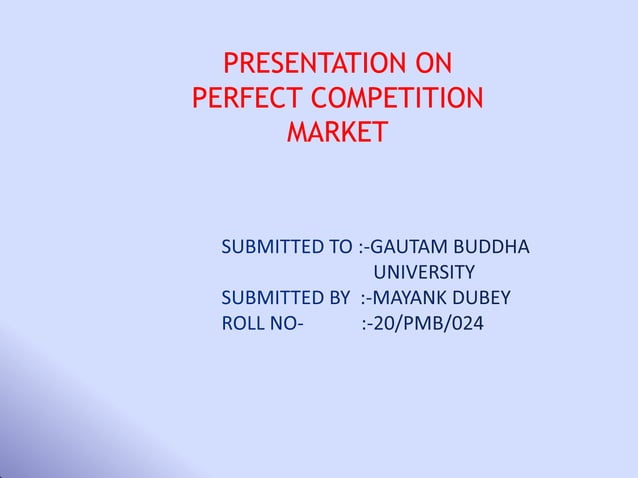 PRESENTATION ON
PERFECT COMPETITION
MARKET

SUBMITTED TO :-GAUTAM BUDDHA UNIVERSITY
SUBMITTED BY :-MAYANK DUBEY
ROLL NO- :-20/PMB/024